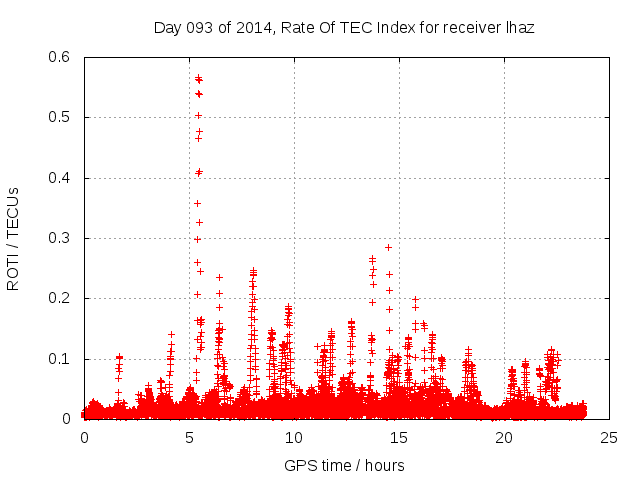 Day 093 of 2014, Rate Of TEC Index for receiver lhaz

ROTI / TECUs

0.6
0.5
0.4
0.3
0.2
0.1
0

0 5 10 15 20 25

GPS time / hours